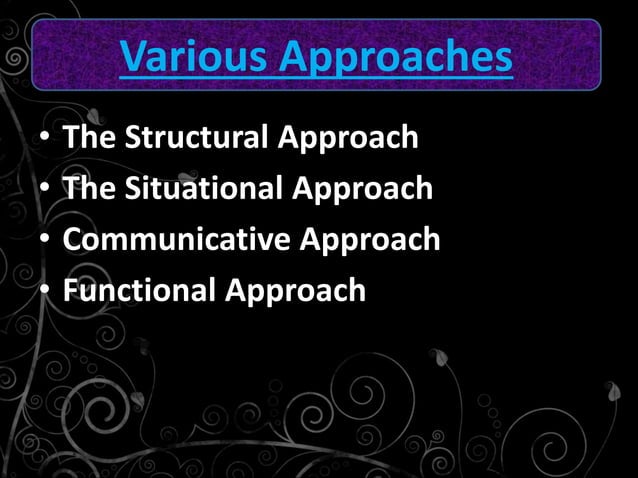 Various Approaches

• The Structural Approach
• The Situational Approach
• Communicative Approach
• Functional Approach